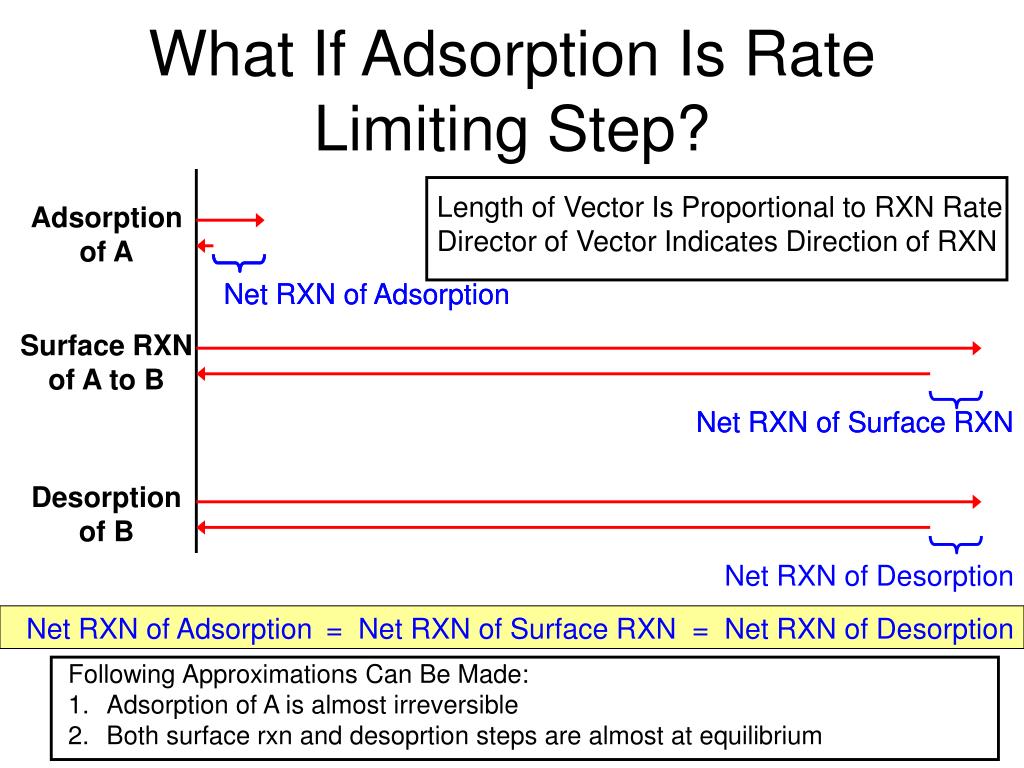 What If Adsorption Is Rate Limiting Step?

Length of Vector Is Proportional to RXN Rate
Director of Vector Indicates Direction of RXN

Adsorption of A

Net RXN of Adsorption

Surface RXN of A to B

Net RXN of Surface RXN

Desorption of B

Net RXN of Desorption

Net RXN of Adsorption = Net RXN of Surface RXN = Net RXN of Desorption

Following Approximations Can Be Made:
1. Adsorption of A is almost irreversible
2. Both surface rxn and desoprtion steps are almost at equilibrium